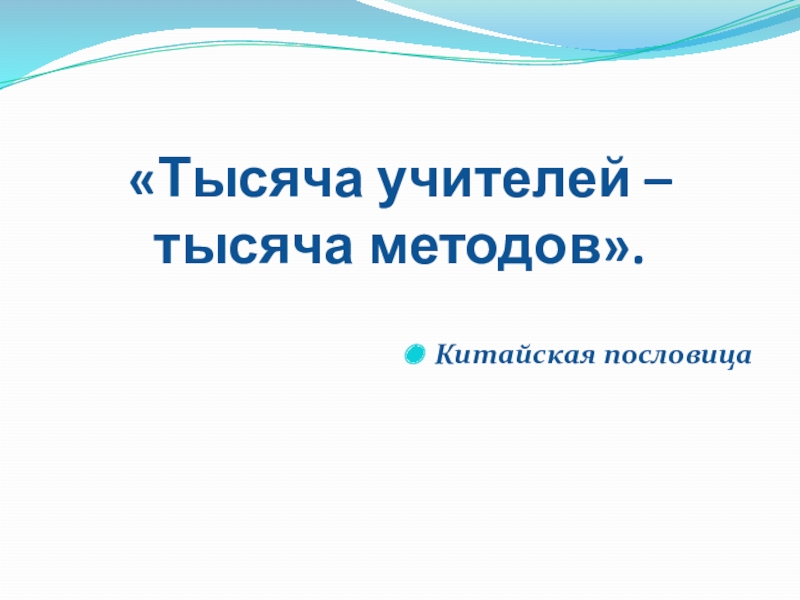 «Тысяча учителей – тысяча методов».

Китайская пословица